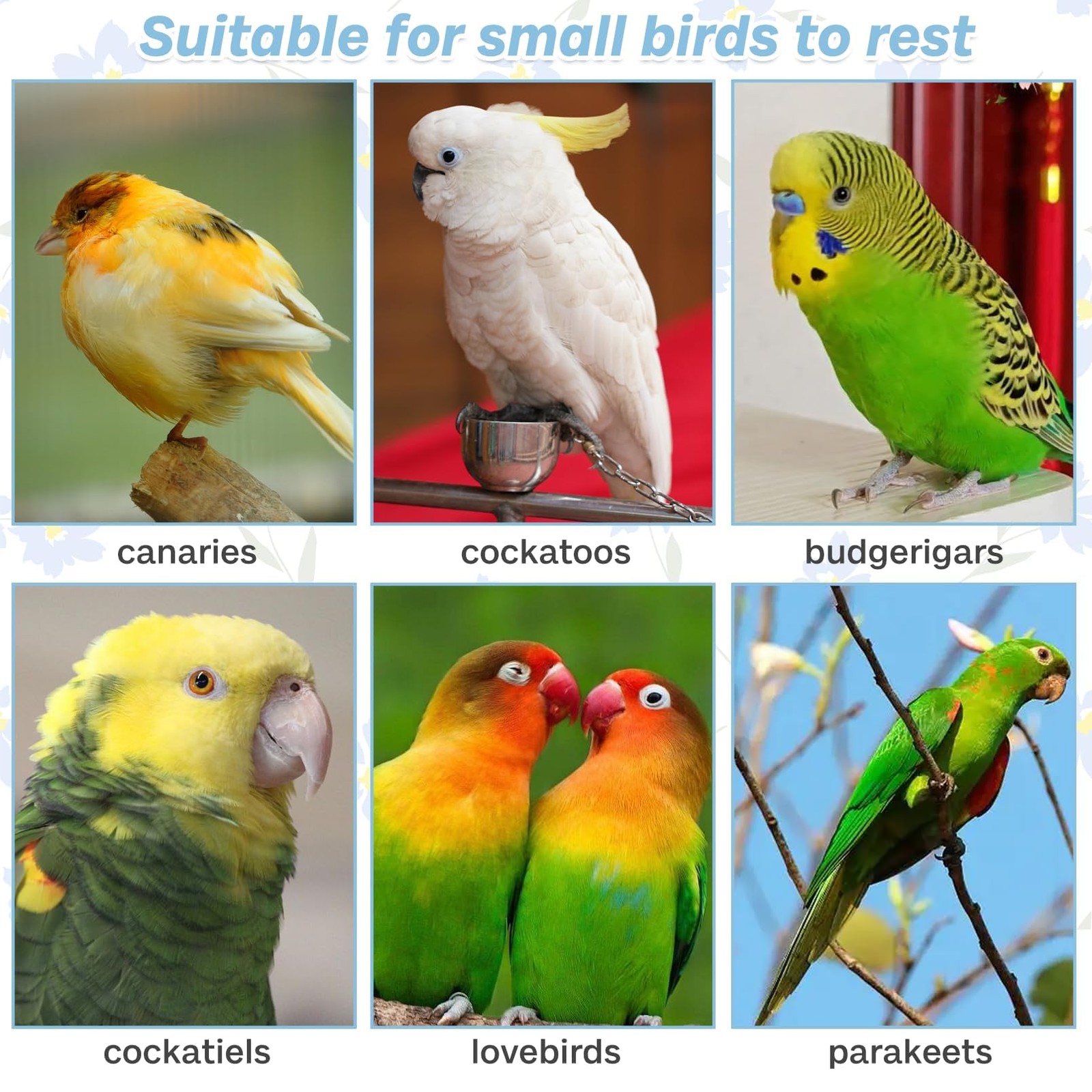 Suitable for small birds to rest

canaries

cockatoos

budgerigars

cockatiels

lovebirds

parakeets